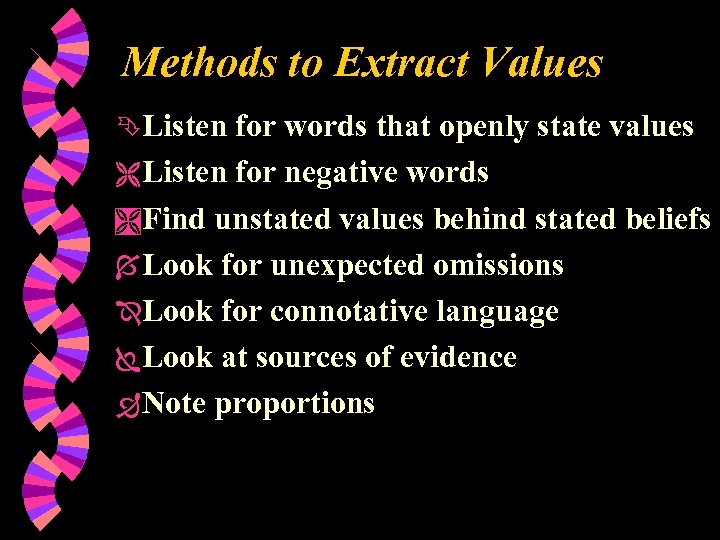 Methods to Extract Values

Listen for words that openly state values

Listen for negative words

Find unstated values behind stated beliefs

Look for unexpected omissions

Look for connotative language

Look at sources of evidence

Note proportions